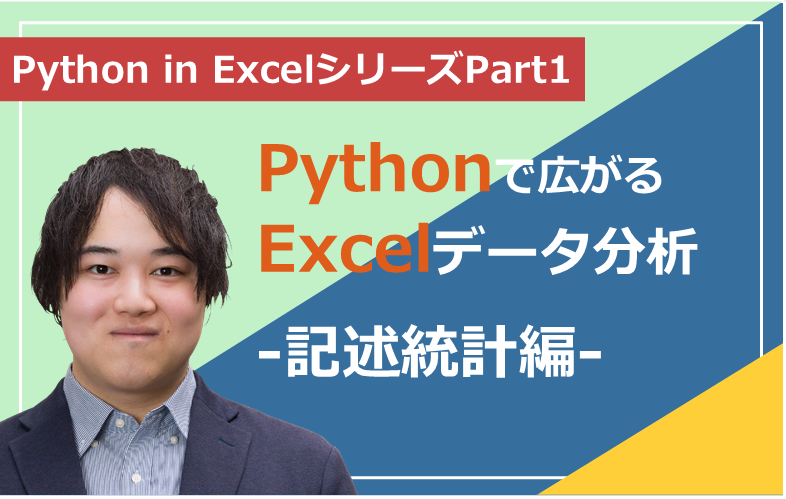 Python in ExcelシリーズPart1

Pythonで広がる
Excelデータ分析
-記述統計編-